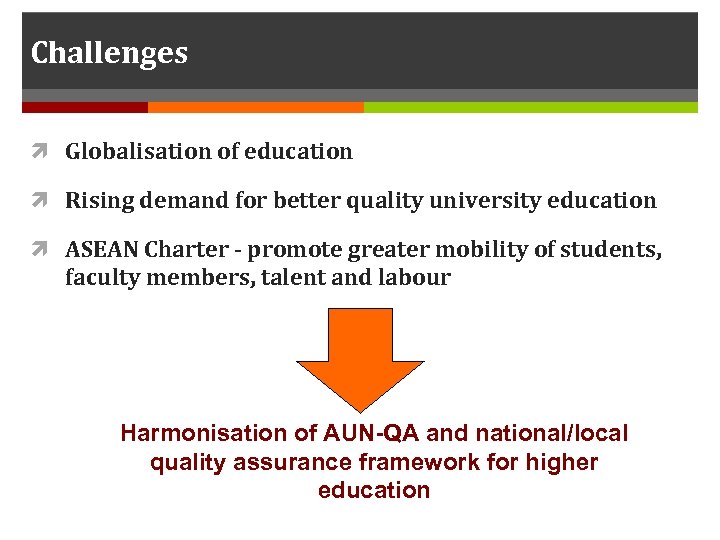 Challenges

Globalisation of education

Rising demand for better quality university education

ASEAN Charter - promote greater mobility of students, faculty members, talent and labour

Harmonisation of AUN-QA and national/local quality assurance framework for higher education